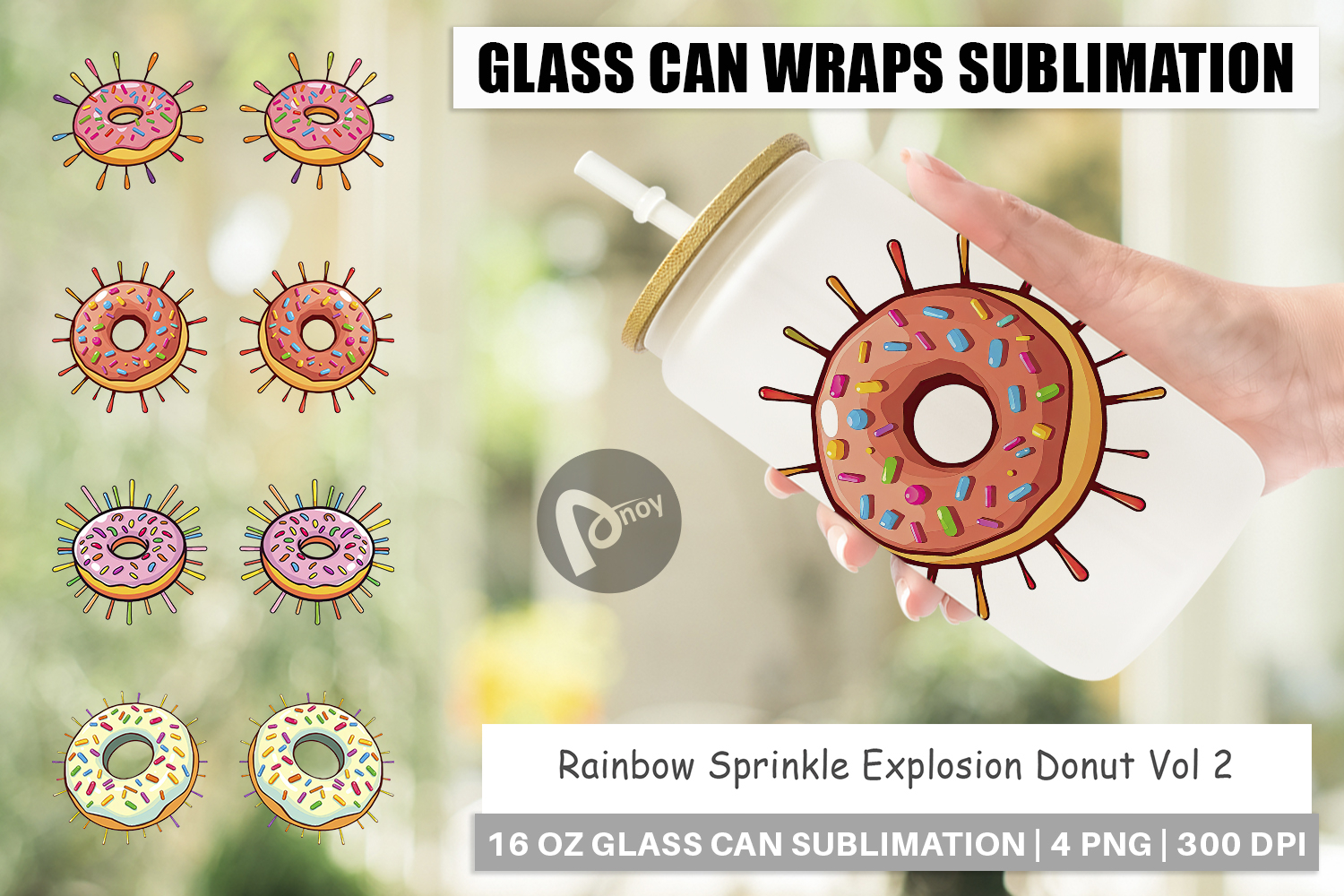 GLASS CAN WRAPS SUBLIMATION

Anoy

Rainbow Sprinkle Explosion Donut Vol 2

16 OZ GLASS CAN SUBLIMATION | 4 PNG | 300 DPI